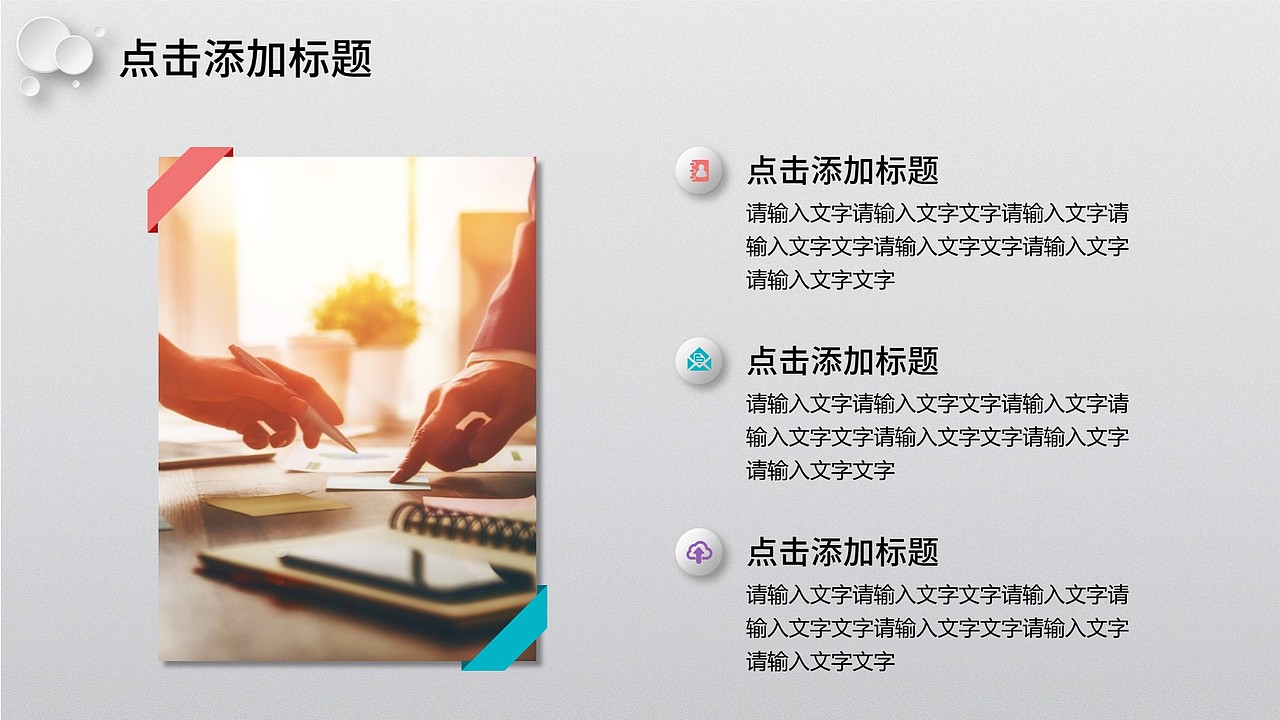 点击添加标题

点击添加标题
请输入文字请输入文字文字请输入文字请输入文字文字请输入文字文字请输入文字请输入文字文字

点击添加标题
请输入文字请输入文字文字请输入文字请输入文字文字请输入文字文字请输入文字请输入文字文字

点击添加标题
请输入文字请输入文字文字请输入文字请输入文字文字请输入文字文字请输入文字请输入文字文字